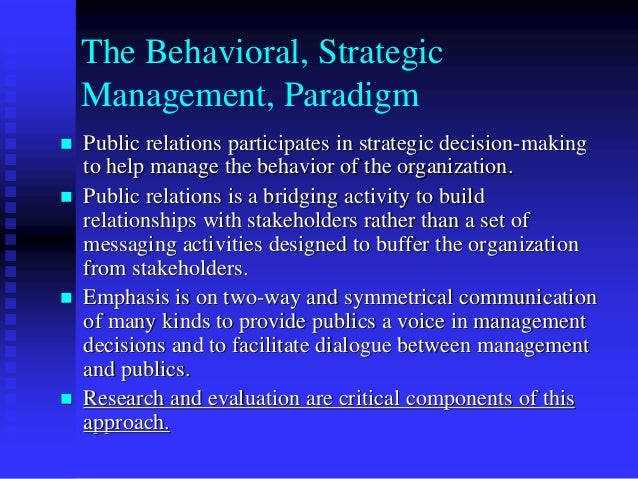 The Behavioral, Strategic Management, Paradigm

- Public relations participates in strategic decision-making to help manage the behavior of the organization.
- Public relations is a bridging activity to build relationships with stakeholders rather than a set of messaging activities designed to buffer the organization from stakeholders.
- Emphasis is on two-way and symmetrical communication of many kinds to provide publics a voice in management decisions and to facilitate dialogue between management and publics.
- Research and evaluation are critical components of this approach.